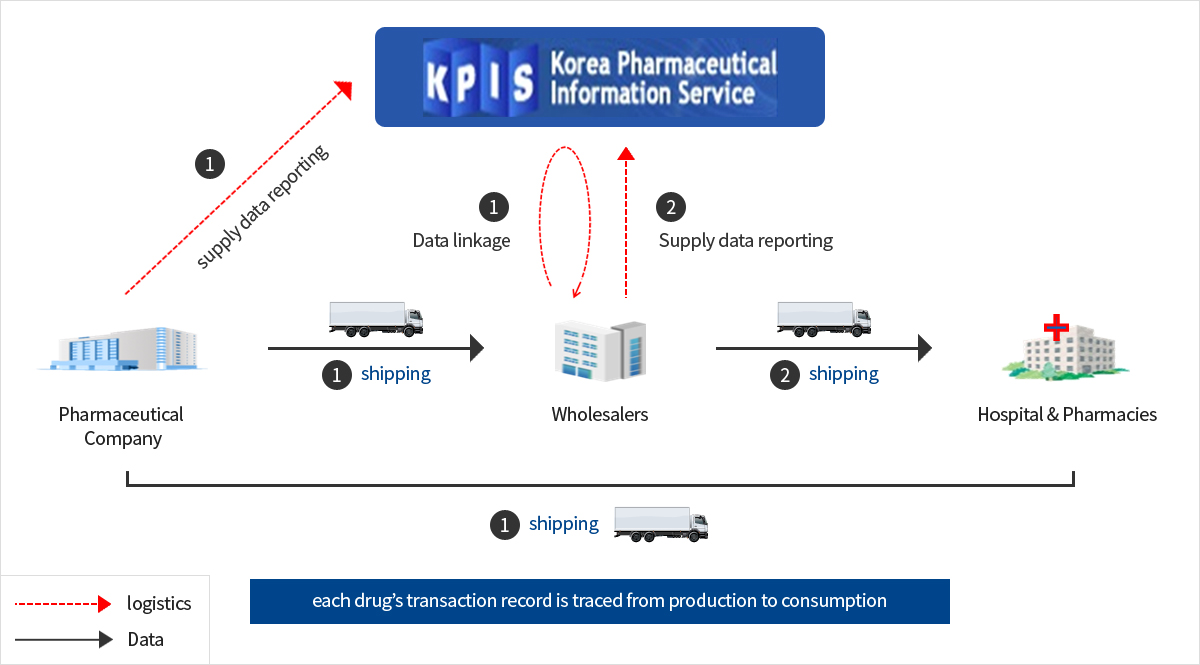 KPIS Korea Pharmaceutical Information Service

1 supply data reporting

1 Data linkage

2 Supply data reporting

1 shipping

2 shipping

Pharmaceutical Company

Wholesalers

Hospital & Pharmacies

1 shipping

logistics
Data

each drug's transaction record is traced from production to consumption